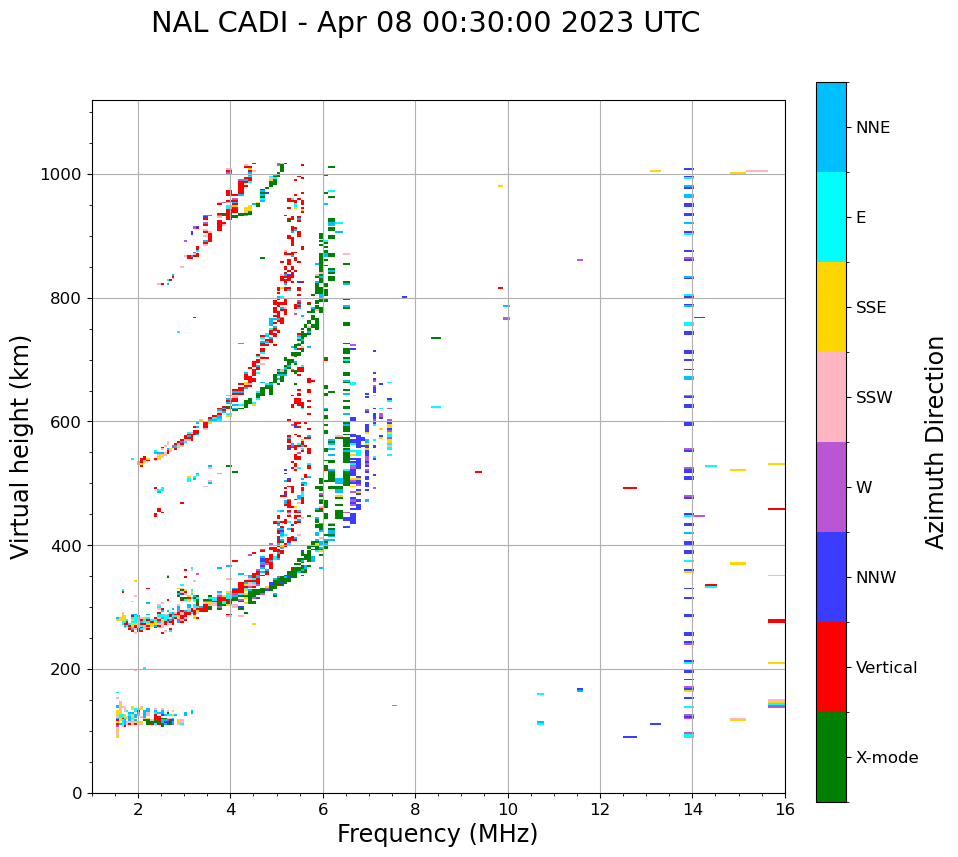 NAL CADI - Apr 08 00:30:00 2023 UTC

Virtual height (km)

1000
800
600
400
200
0

2
4
6
8
10
12
14
16

Frequency (MHz)

NNE
E
SSE
SSW
W
NNW
Vertical
X-mode

Azimuth Direction